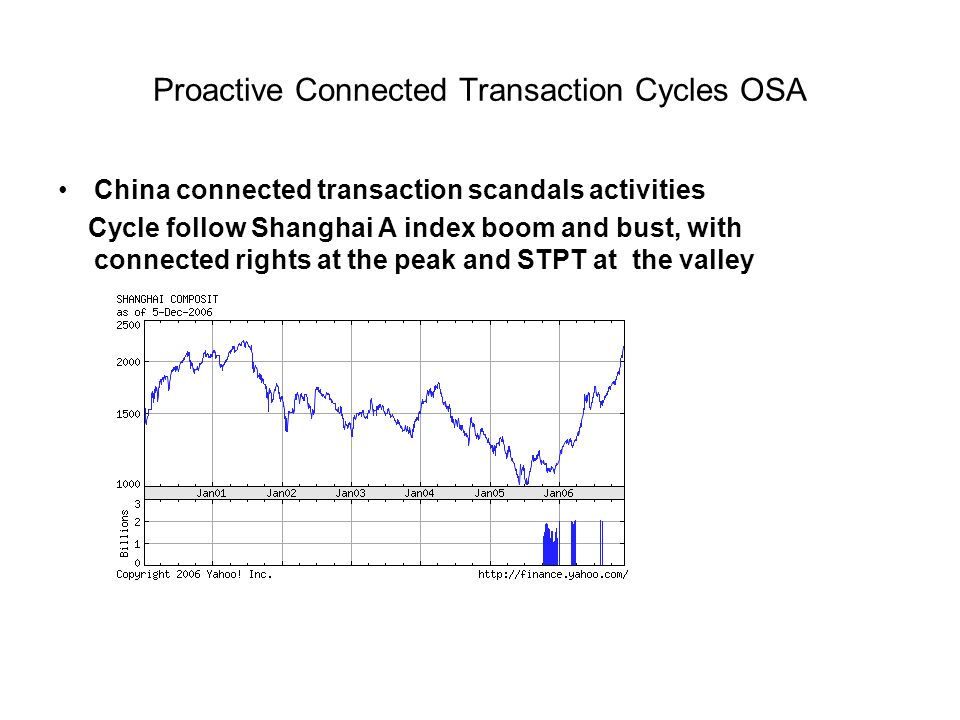 Proactive Connected Transaction Cycles OSA

• China connected transaction scandals activities
Cycle follow Shanghai A index boom and bust, with connected rights at the peak and STPT at the valley

SHANGHAI COMPOSIT
as of 5-Dec-2006

2500
2000
1500
1000

Jan01 Jan02 Jan03 Jan04 Jan05 Jan06

Billions
3
2
1
0

Copyright 2006 Yahoo! Inc.
http://finance.yahoo.com/